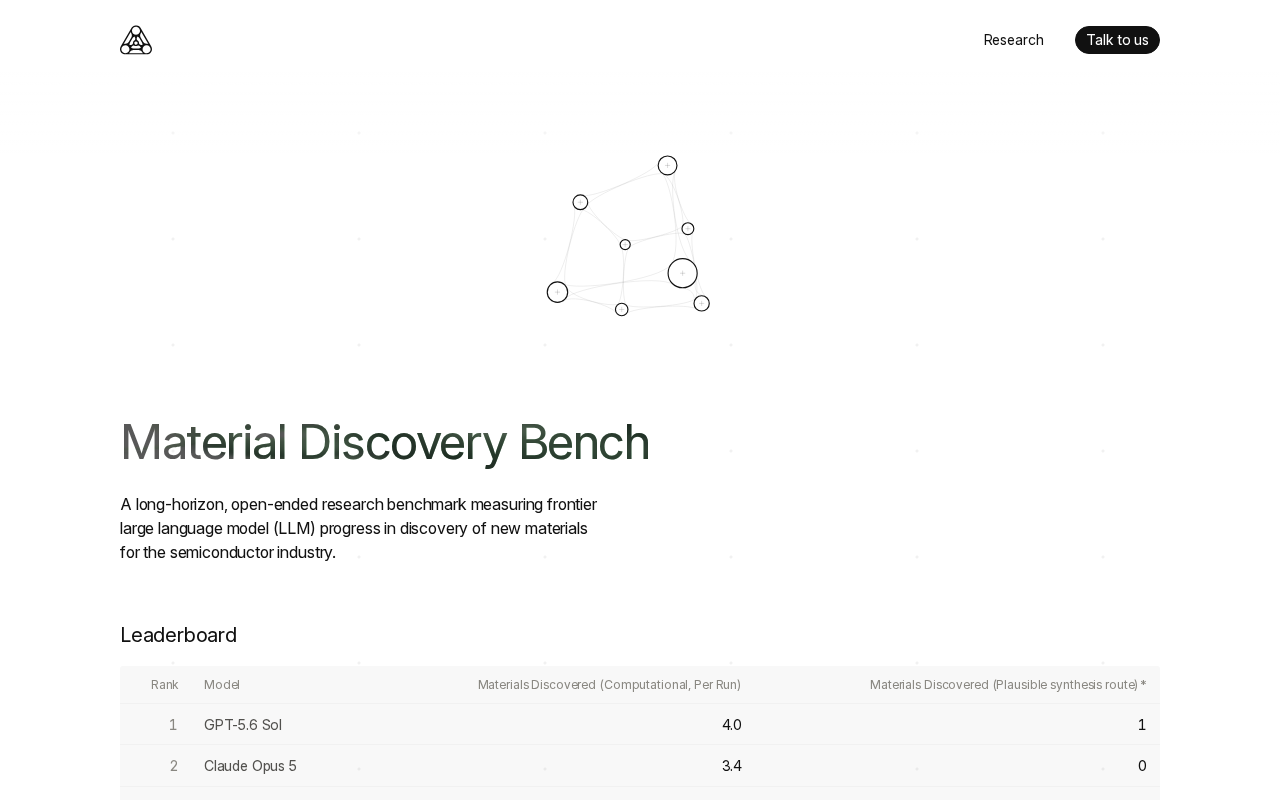 Research

Talk to us

Material Discovery Bench

A long-horizon, open-ended research benchmark measuring frontier large language model (LLM) progress in discovery of new materials for the semiconductor industry.

Leaderboard

| Rank | Model | Materials Discovered (Computational, Per Run) | Materials Discovered (Plausible synthesis route) * |
|---|---|---|---|
| 1 | GPT-5.6 Sol | 4.0 | 1 |
| 2 | Claude Opus 5 | 3.4 | 0 |